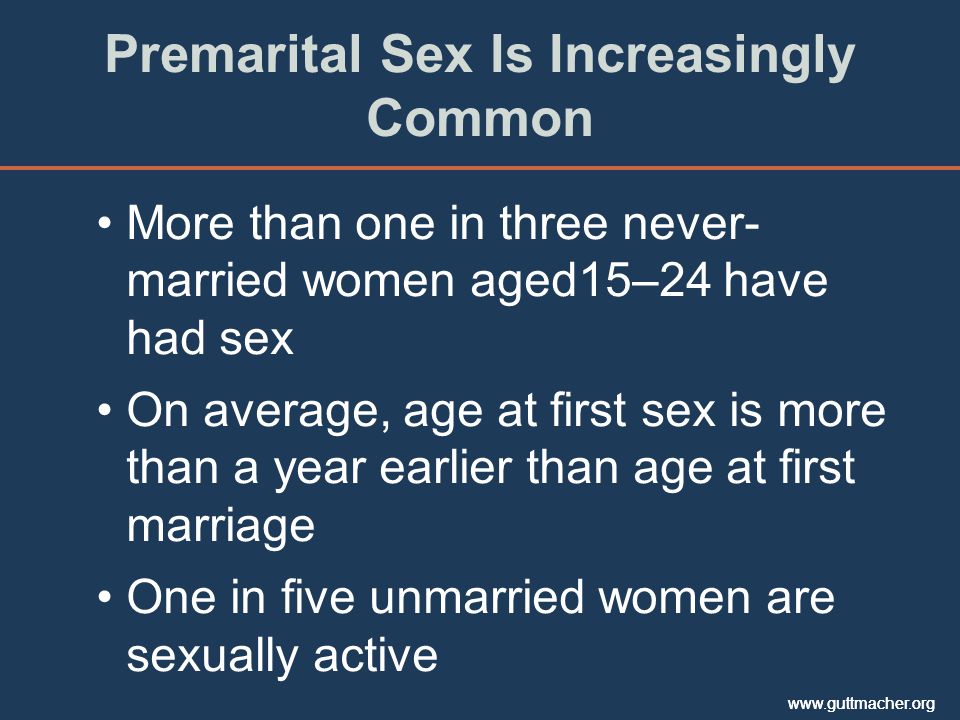 Premarital Sex Is Increasingly Common

• More than one in three never-married women aged15–24 have had sex

• On average, age at first sex is more than a year earlier than age at first marriage

• One in five unmarried women are sexually active

www.guttmacher.org